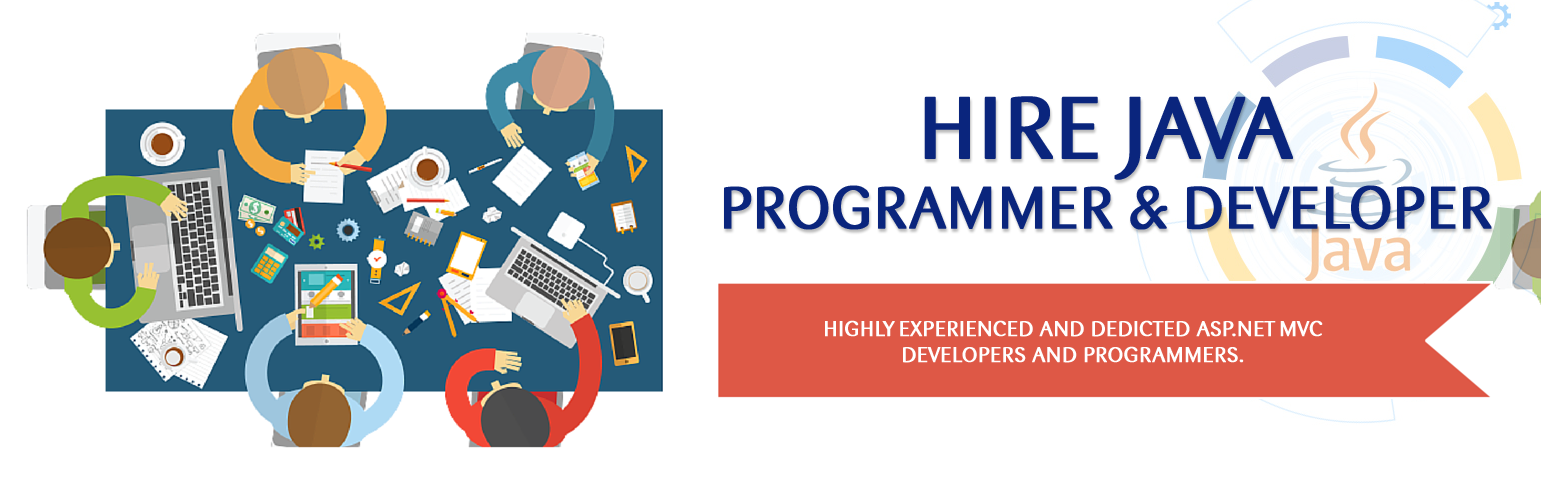 HIRE JAVA
PROGRAMMER & DEVELOPER

Java

HIGHLY EXPERIENCED AND DEDICTED ASP.NET MVC DEVELOPERS AND PROGRAMMERS.